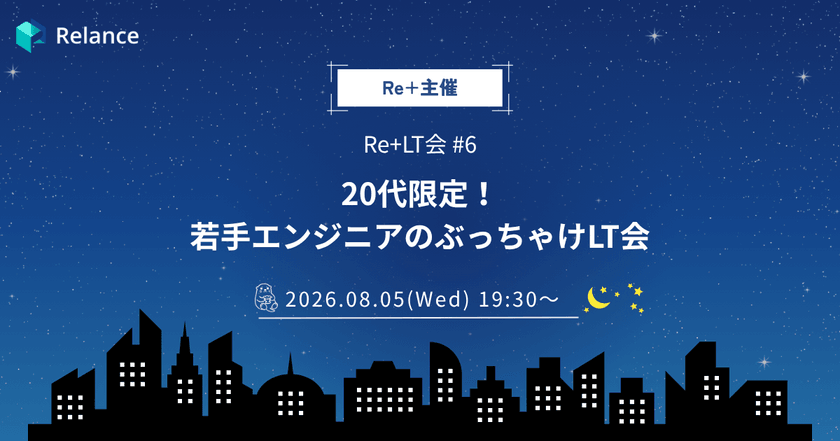 Relance

Re+主催

Re+LT会 #6

20代限定！
若手エンジニアのぶっちゃけLT会

2026.08.05(Wed) 19:30～